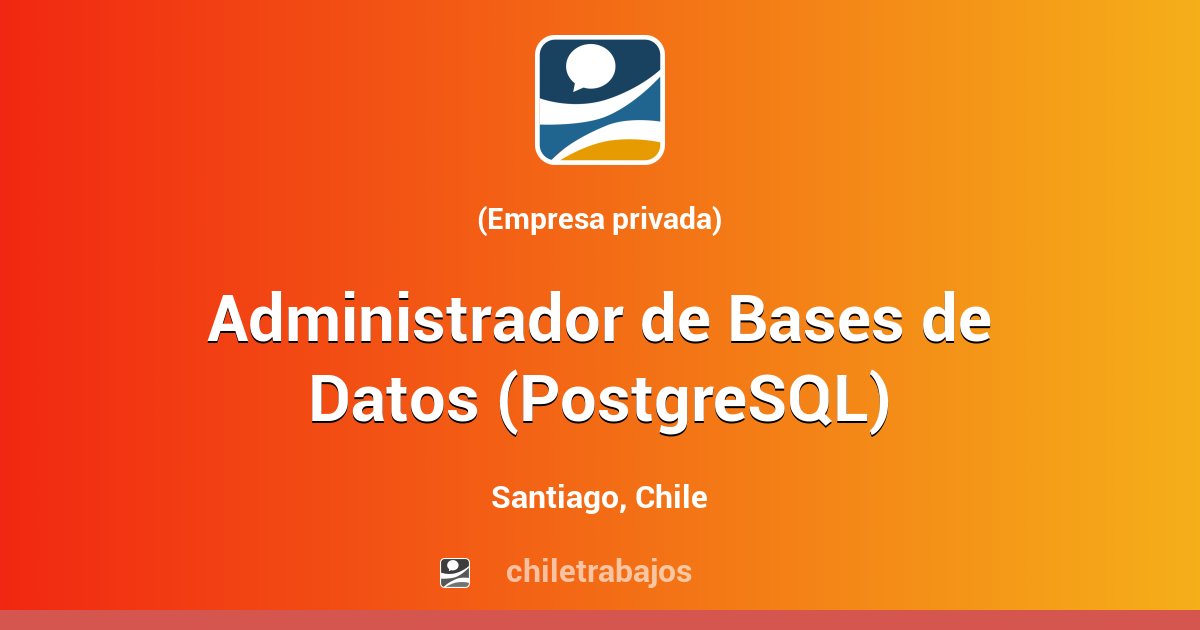 (Empresa privada)

Administrador de Bases de Datos (PostgreSQL)

Santiago, Chile

chiletrabajos